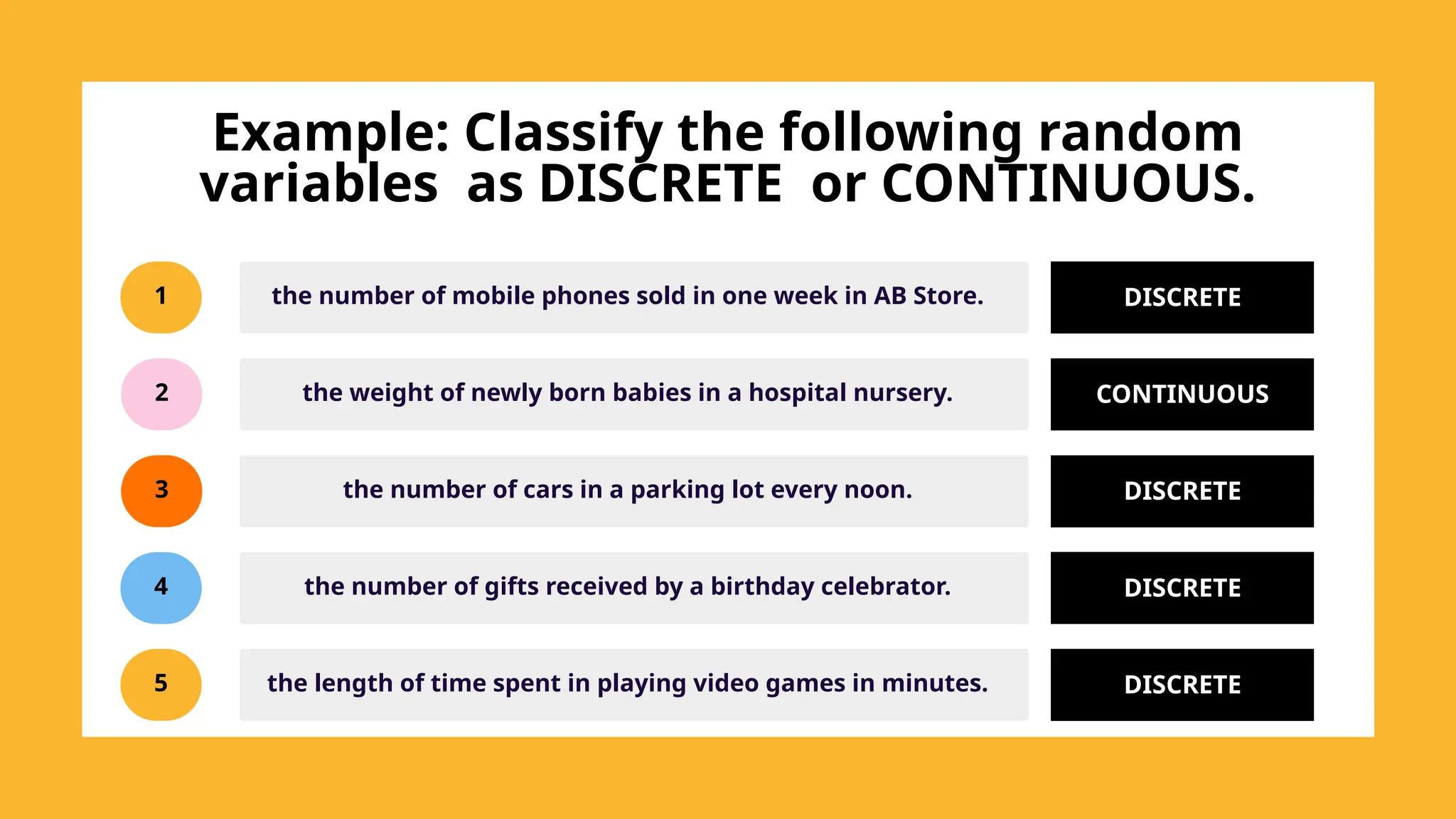 Example: Classify the following random variables as DISCRETE or CONTINUOUS.

1
the number of mobile phones sold in one week in AB Store.
DISCRETE

2
the weight of newly born babies in a hospital nursery.
CONTINUOUS

3
the number of cars in a parking lot every noon.
DISCRETE

4
the number of gifts received by a birthday celebrator.
DISCRETE

5
the length of time spent in playing video games in minutes.
DISCRETE